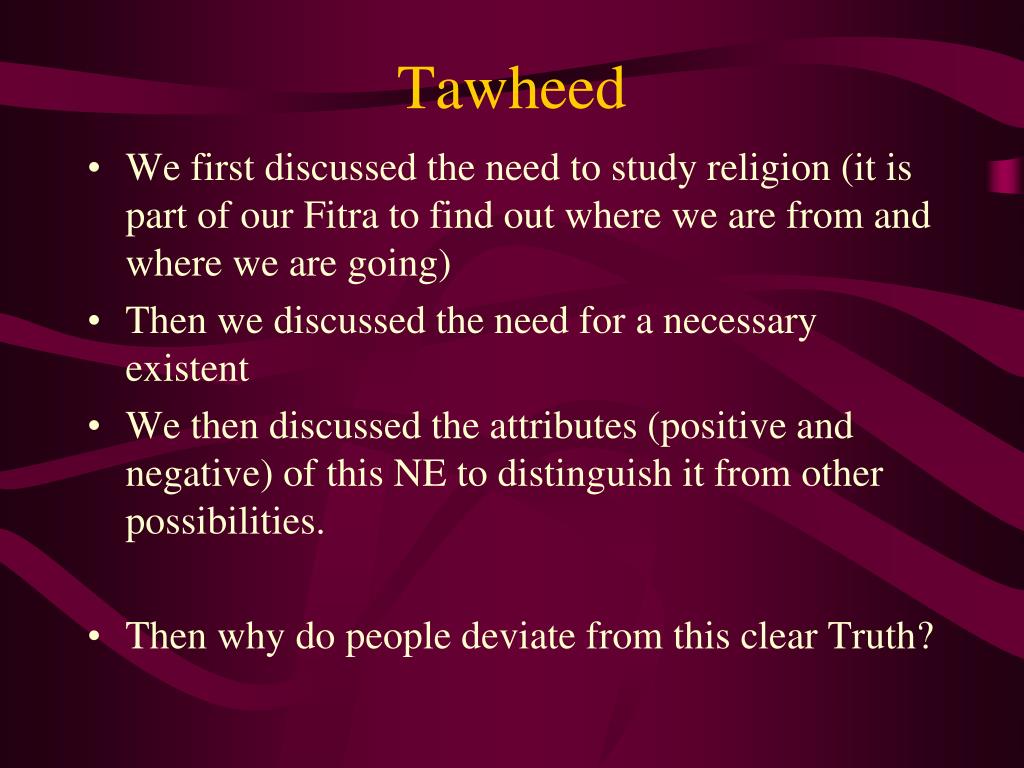 Tawheed

• We first discussed the need to study religion (it is part of our Fitra to find out where we are from and where we are going)
• Then we discussed the need for a necessary existent
• We then discussed the attributes (positive and negative) of this NE to distinguish it from other possibilities.

• Then why do people deviate from this clear Truth?